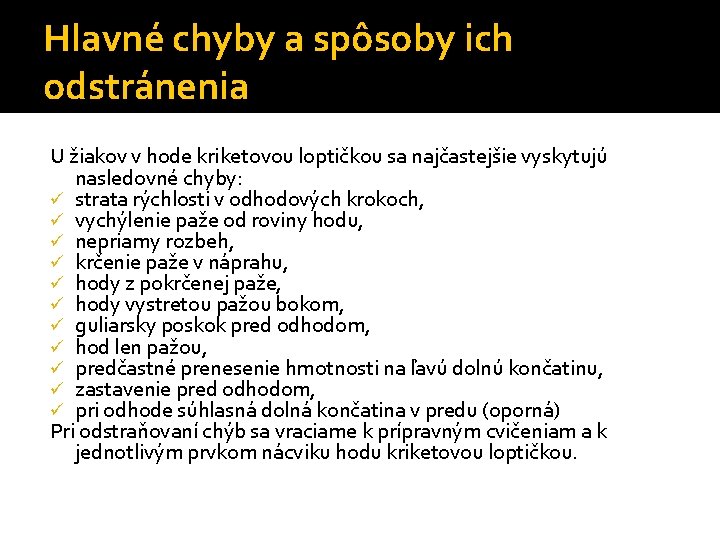 Hlavné chyby a spôsoby ich odstránenia

U žiakov v hode kriketovou loptičkou sa najčastejšie vyskytujú nasledovné chyby:
✓ strata rýchlosti v odhodových krokoch,
✓ vychýlenie paže od roviny hodu,
✓ nepriamy rozbeh,
✓ krčenie paže v náprahu,
✓ hody z pokrčenej paže,
✓ hody vystretou pažou bokom,
✓ guliarsky poskok pred odhodom,
✓ hod len pažou,
✓ predčastné prenesenie hmotnosti na ľavú dolnú končatinu,
✓ zastavenie pred odhodom,
✓ pri odhode súhlasná dolná končatina v predu (oporná)
Pri odstraňovaní chýb sa vraciame k prípravným cvičeniam a k jednotlivým prvkom nácviku hodu kriketovou loptičkou.